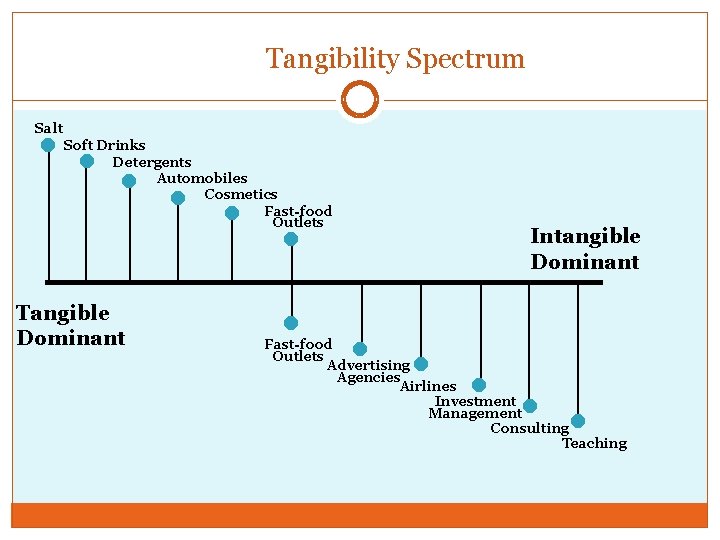 Tangibility Spectrum

Salt
Soft Drinks
Detergents
Automobiles
Cosmetics
Fast-food Outlets

Intangible Dominant

Tangible Dominant

Fast-food Outlets
Advertising Agencies
Airlines
Investment Management
Consulting
Teaching